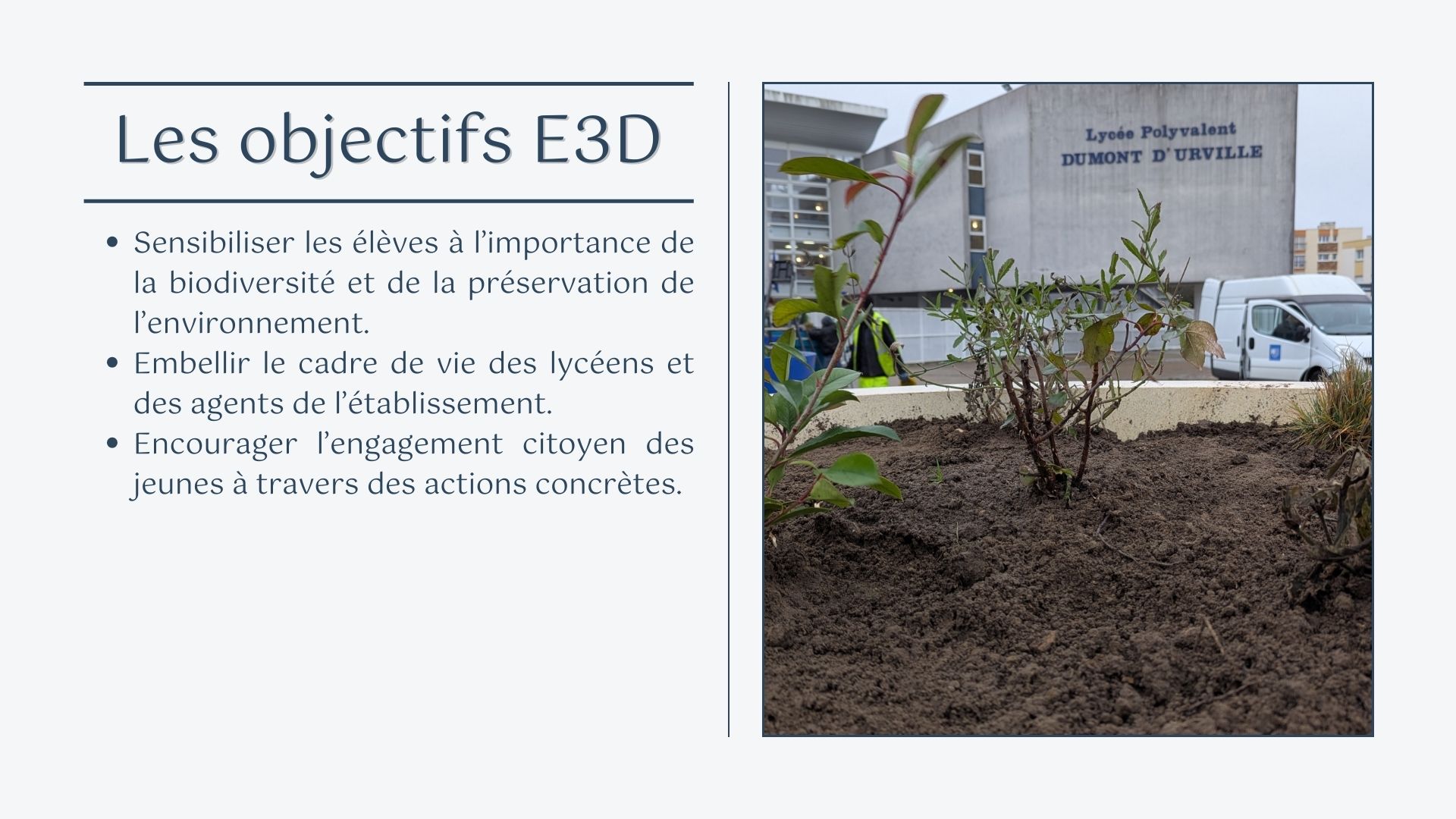 Les objectifs E3D

• Sensibiliser les élèves à l'importance de la biodiversité et de la préservation de l'environnement.
• Embellir le cadre de vie des lycéens et des agents de l'établissement.
• Encourager l'engagement citoyen des jeunes à travers des actions concrètes.

Lycée Polyvalent
DUMONT D'URVILLE